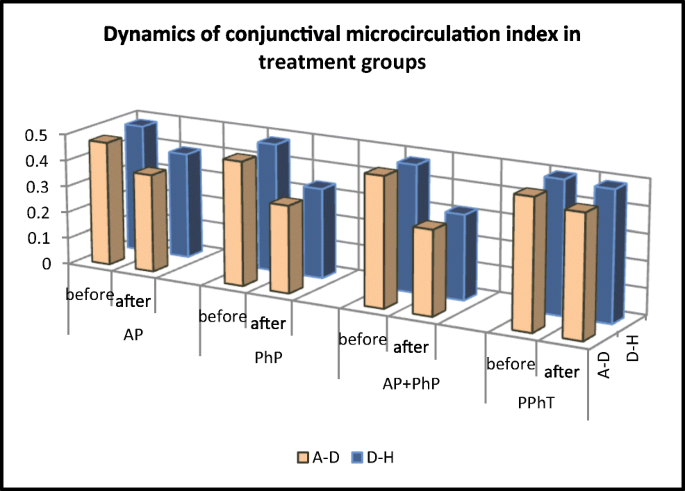 Dynamics of conjunctival microcirculation index in treatment groups

0.5
0.4
0.3
0.2
0.1
0

before after
AP

before after
PhP

before after
AP+PhP

before after
PPhT

A-D
D-H

A-D D-H